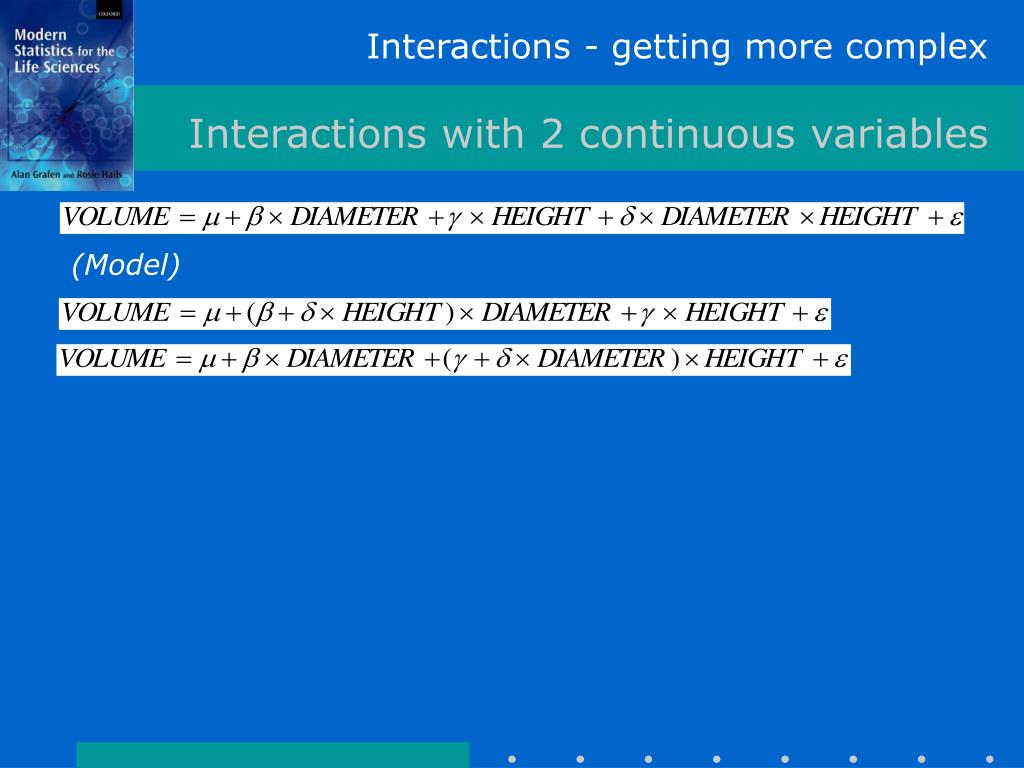 OXFORD
Modern Statistics for the Life Sciences
Alan Grafen and Rosie Hails

Interactions - getting more complex

Interactions with 2 continuous variables

$VOLUME = \mu + \beta \times DIAMETER + \gamma \times HEIGHT + \delta \times DIAMETER \times HEIGHT + \varepsilon$

(Model)

$VOLUME = \mu + (\beta + \delta \times HEIGHT) \times DIAMETER + \gamma \times HEIGHT + \varepsilon$

$VOLUME = \mu + \beta \times DIAMETER + (\gamma + \delta \times DIAMETER) \times HEIGHT + \varepsilon$